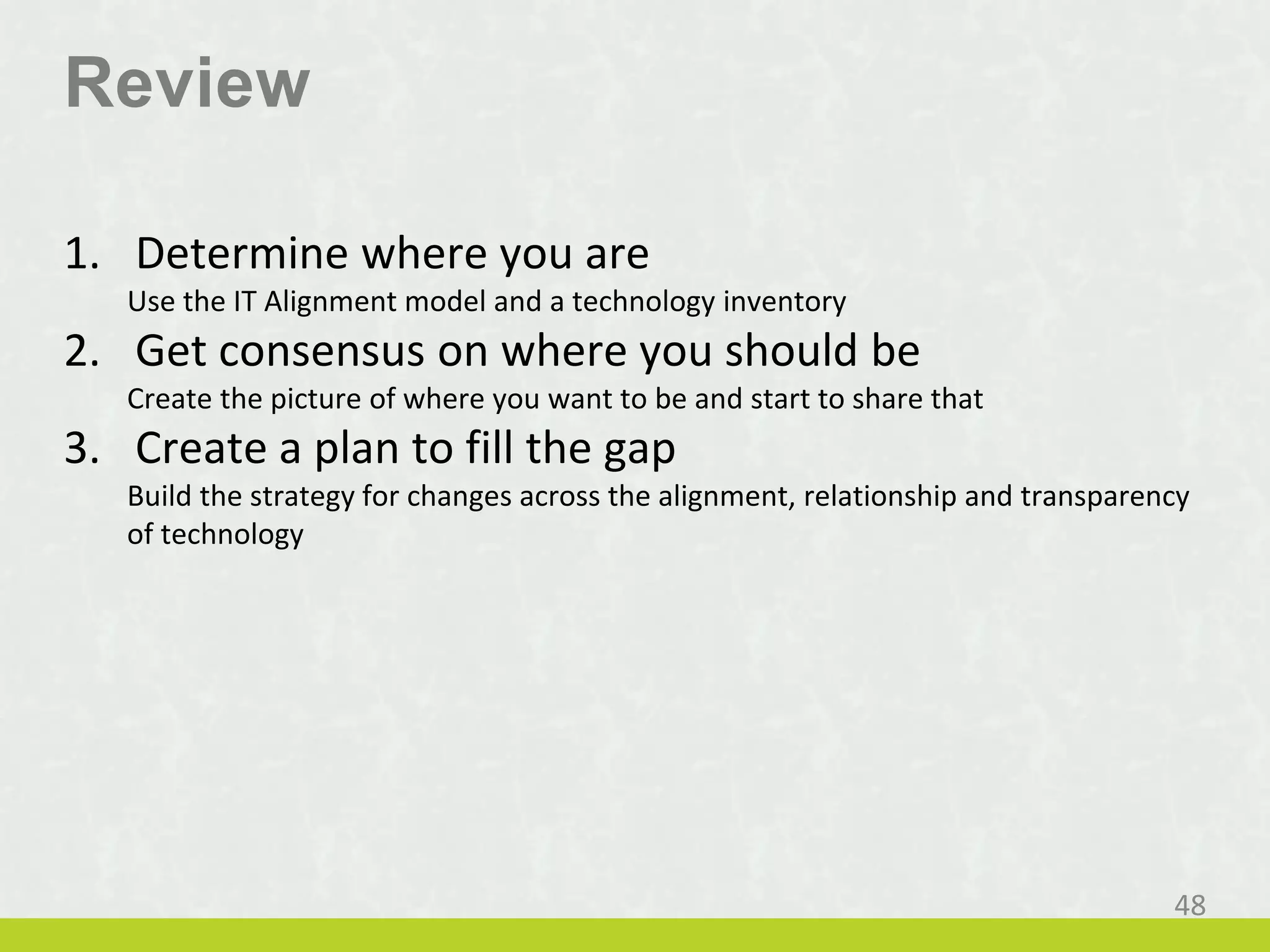 Review

1. Determine where you are

Use the IT Alignment model and a technology inventory

2. Get consensus on where you should be

Create the picture of where you want to be and start to share that

3. Create a plan to fill the gap

Build the strategy for changes across the alignment, relationship and transparency of technology

48